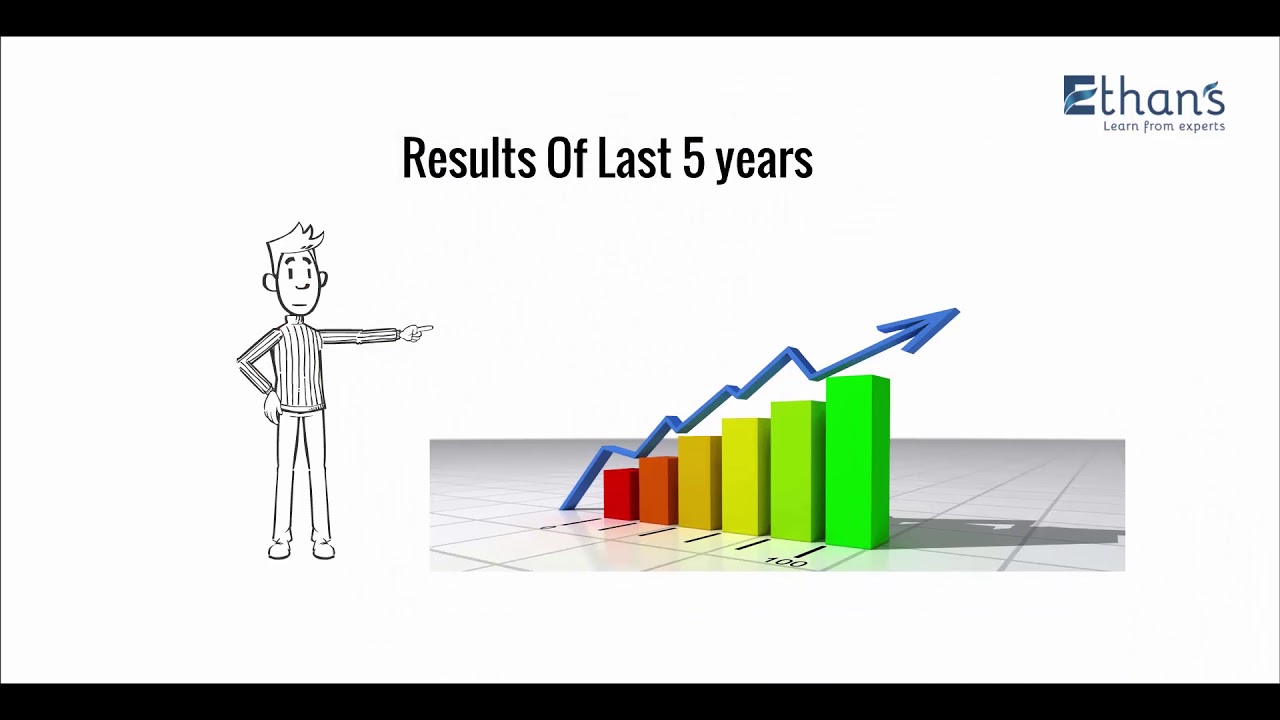 Ethan's
Learn from experts

Results Of Last 5 years

100